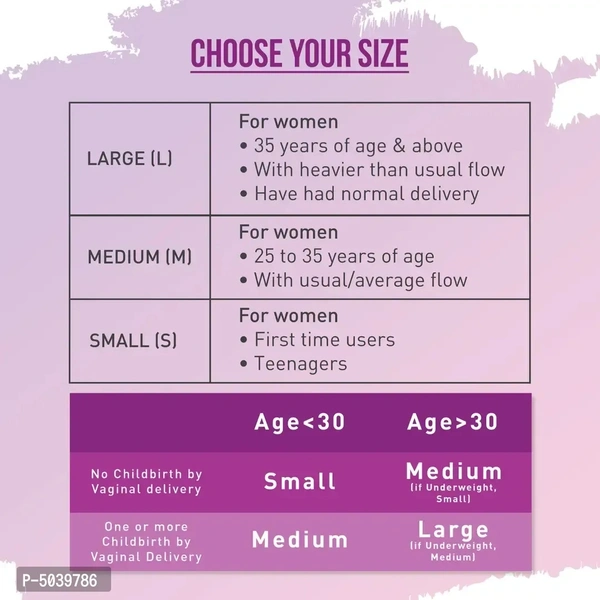 CHOOSE YOUR SIZE

| LARGE (L) | For women • 35 years of age & above • With heavier than usual flow • Have had normal delivery |
|---|---|
| MEDIUM (M) | For women • 25 to 35 years of age • With usual/average flow |
| SMALL (S) | For women • First time users • Teenagers |

| | Age<30 | Age>30 |
|---|---|---|
| No Childbirth by Vaginal delivery | Small | Medium (if Underweight, Small) |
| One or more Childbirth by Vaginal Delivery | Medium | Large (if Underweight, Medium) |

P-5039786